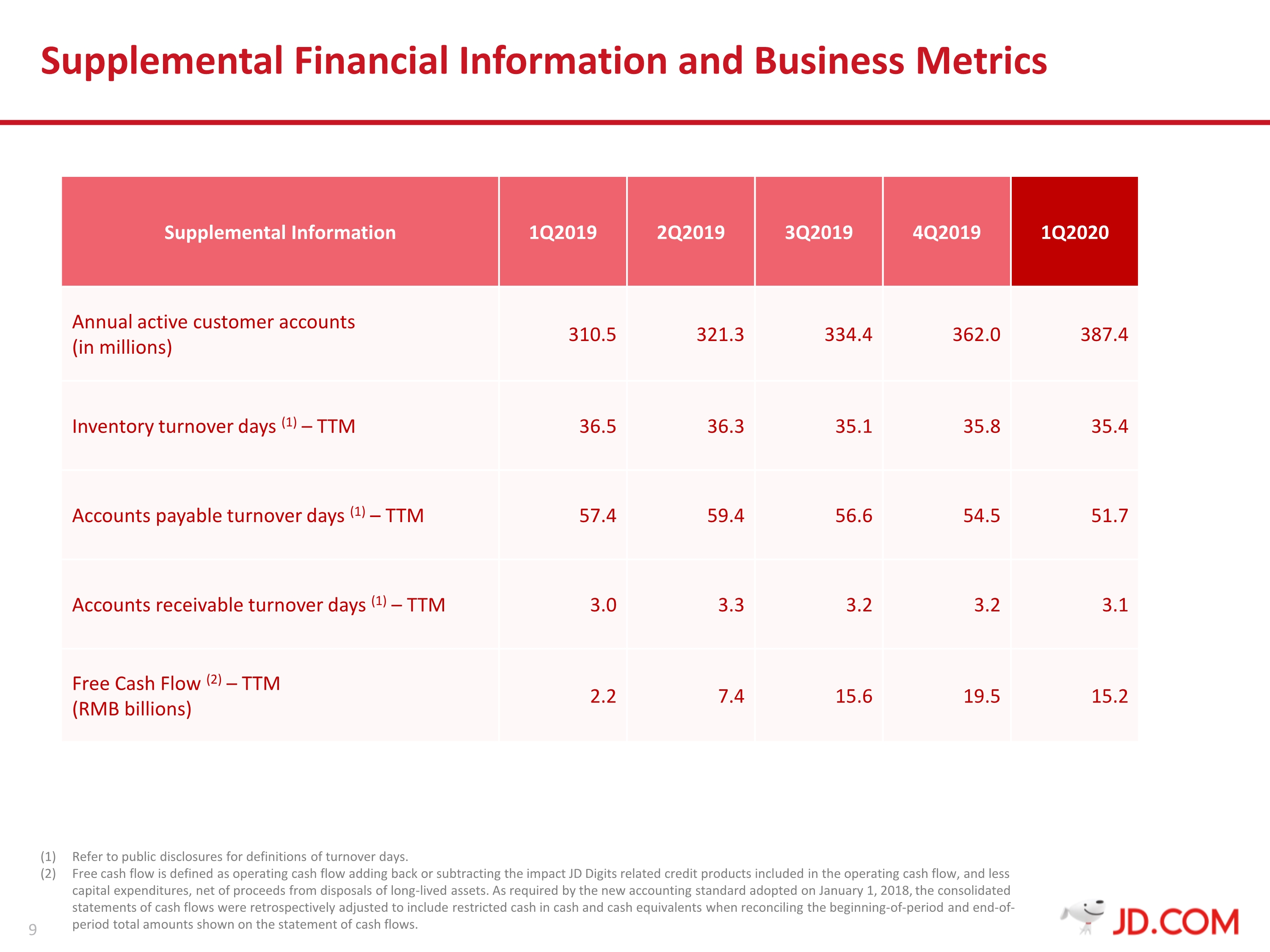 Supplemental Financial Information and Business Metrics

| Supplemental Information | 1Q2019 | 2Q2019 | 3Q2019 | 4Q2019 | 1Q2020 |
|---|---|---|---|---|---|
| Annual active customer accounts (in millions) | 310.5 | 321.3 | 334.4 | 362.0 | 387.4 |
| Inventory turnover days $^{(1)}$ – TTM | 36.5 | 36.3 | 35.1 | 35.8 | 35.4 |
| Accounts payable turnover days $^{(1)}$ – TTM | 57.4 | 59.4 | 56.6 | 54.5 | 51.7 |
| Accounts receivable turnover days $^{(1)}$ – TTM | 3.0 | 3.3 | 3.2 | 3.2 | 3.1 |
| Free Cash Flow $^{(2)}$ – TTM (RMB billions) | 2.2 | 7.4 | 15.6 | 19.5 | 15.2 |

(1) Refer to public disclosures for definitions of turnover days.
(2) Free cash flow is defined as operating cash flow adding back or subtracting the impact JD Digits related credit products included in the operating cash flow, and less capital expenditures, net of proceeds from disposals of long-lived assets. As required by the new accounting standard adopted on January 1, 2018, the consolidated statements of cash flows were retrospectively adjusted to include restricted cash in cash and cash equivalents when reconciling the beginning-of-period and end-of-period total amounts shown on the statement of cash flows.

9

JD.COM